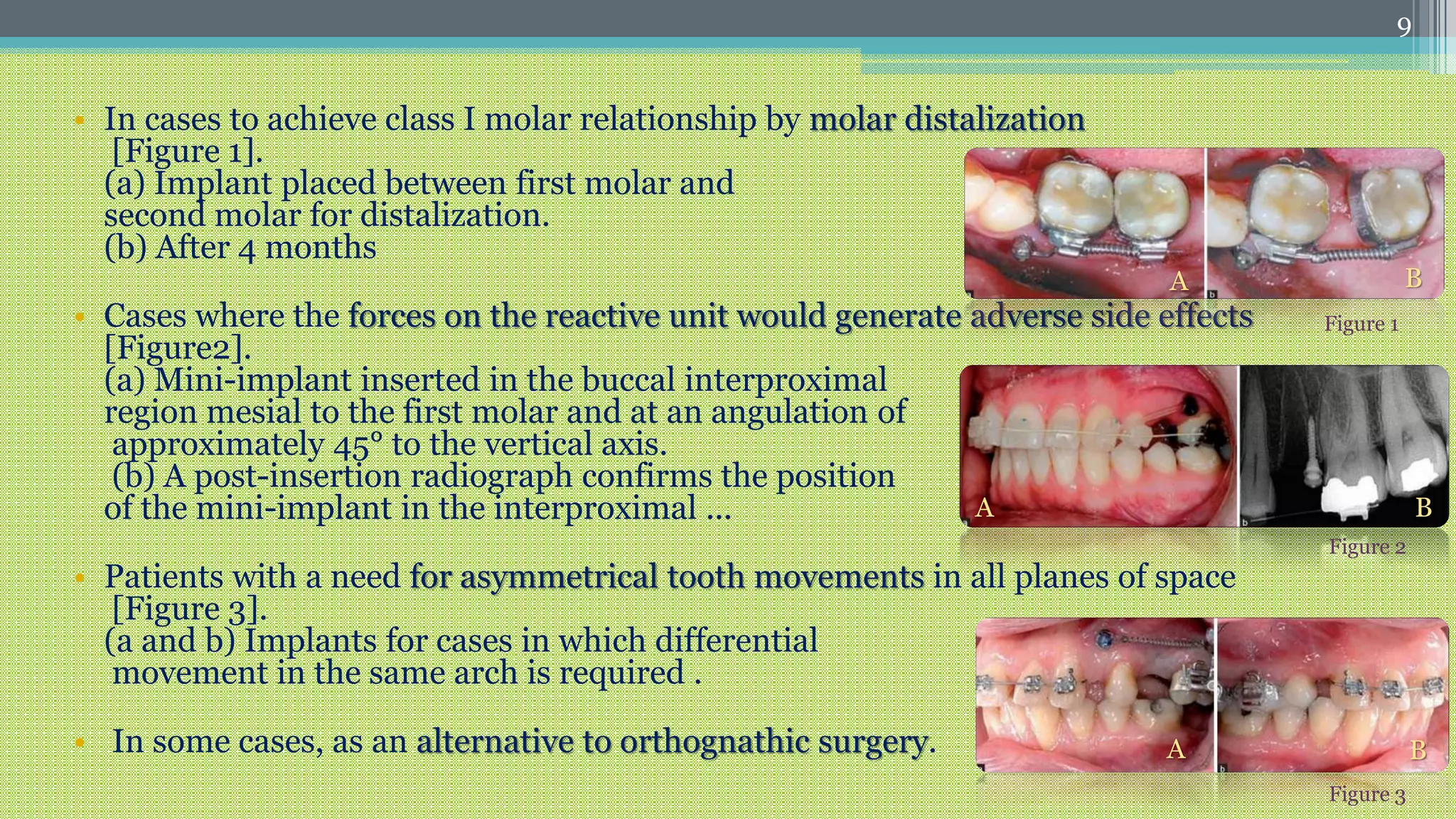 9

• In cases to achieve class I molar relationship by molar distalization [Figure 1].
(a) Implant placed between first molar and second molar for distalization.
(b) After 4 months

A B
Figure 1

• Cases where the forces on the reactive unit would generate adverse side effects [Figure2].
(a) Mini-implant inserted in the buccal interproximal region mesial to the first molar and at an angulation of approximately 45° to the vertical axis.
(b) A post-insertion radiograph confirms the position of the mini-implant in the interproximal ...

A B
Figure 2

• Patients with a need for asymmetrical tooth movements in all planes of space [Figure 3].
(a and b) Implants for cases in which differential movement in the same arch is required .

• In some cases, as an alternative to orthognathic surgery.

A B
Figure 3